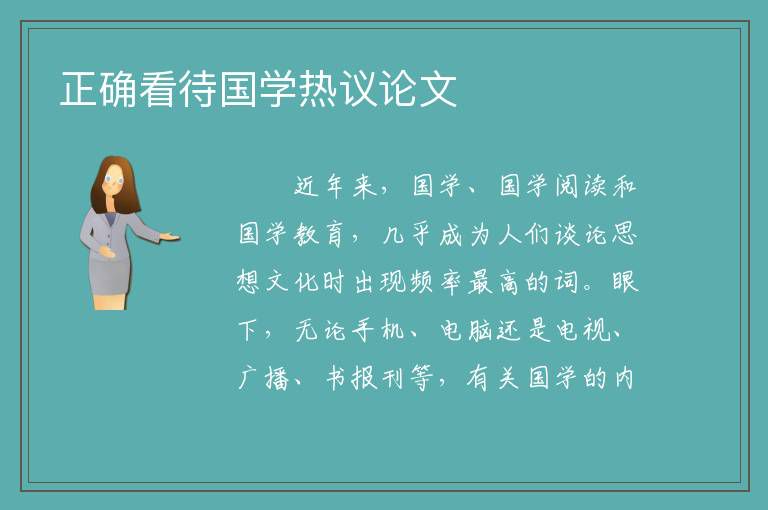 正确看待国学热议论文

近年来，国学、国学阅读和国学教育，几乎成为人们谈论思想文化时出现频率最高的词。眼下，无论手机、电脑还是电视、广播、书报刊等，有关国学的内